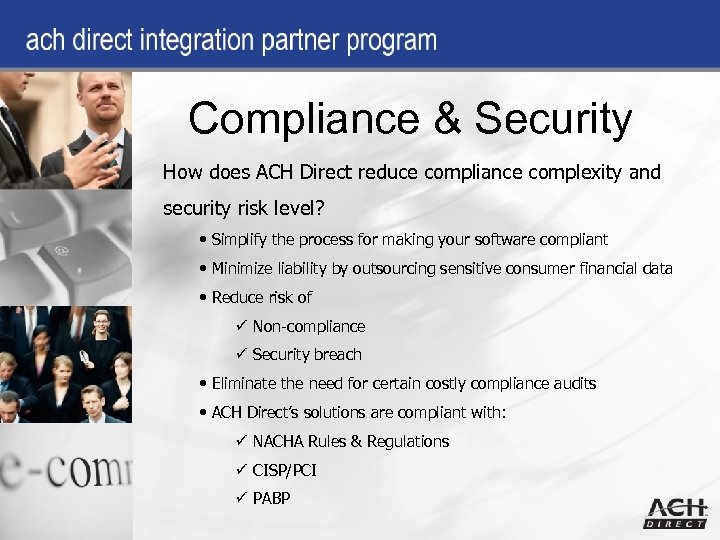 ach direct integration partner program

Compliance & Security

How does ACH Direct reduce compliance complexity and security risk level?

• Simplify the process for making your software compliant
• Minimize liability by outsourcing sensitive consumer financial data
• Reduce risk of
✓ Non-compliance
✓ Security breach
• Eliminate the need for certain costly compliance audits
• ACH Direct's solutions are compliant with:
✓ NACHA Rules & Regulations
✓ CISP/PCI
✓ PABP

e-comm

ACH DIRECT